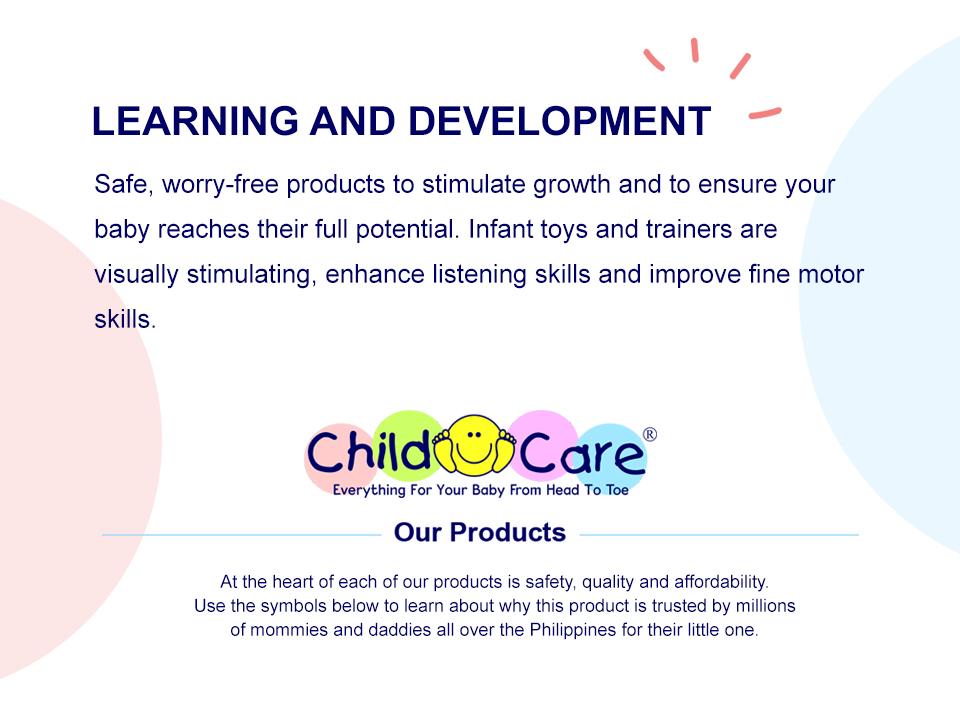 LEARNING AND DEVELOPMENT

Safe, worry-free products to stimulate growth and to ensure your baby reaches their full potential. Infant toys and trainers are visually stimulating, enhance listening skills and improve fine motor skills.

Child Care®
Everything For Your Baby From Head To Toe

Our Products

At the heart of each of our products is safety, quality and affordability. Use the symbols below to learn about why this product is trusted by millions of mommies and daddies all over the Philippines for their little one.